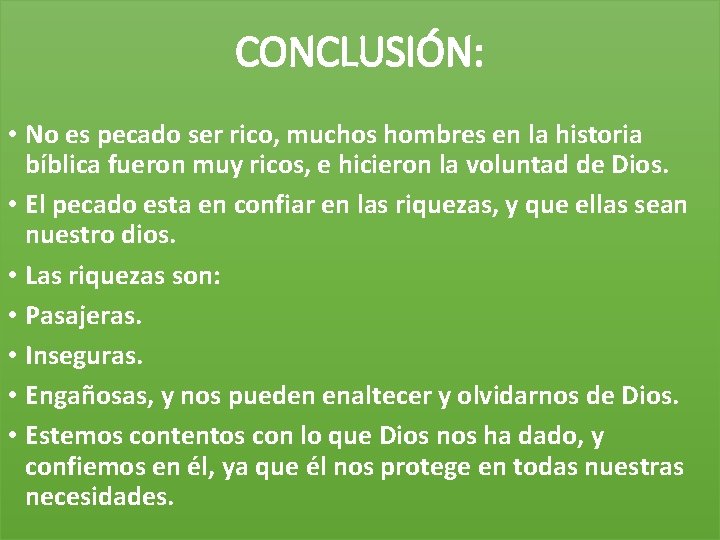 CONCLUSIÓN:

• No es pecado ser rico, muchos hombres en la historia bíblica fueron muy ricos, e hicieron la voluntad de Dios.

• El pecado esta en confiar en las riquezas, y que ellas sean nuestro dios.

• Las riquezas son:

• Pasajeras.

• Inseguras.

• Engañosas, y nos pueden enaltecer y olvidarnos de Dios.

• Estemos contentos con lo que Dios nos ha dado, y confiemos en él, ya que él nos protege en todas nuestras necesidades.